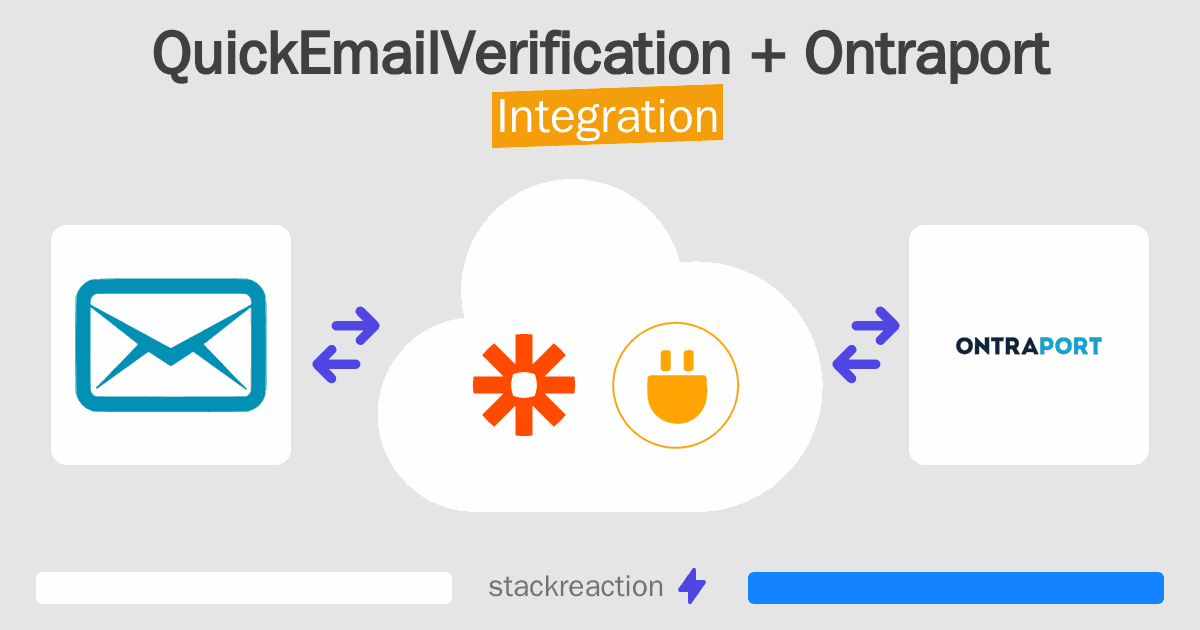 QuickEmailVerification + Ontraport
Integration

ONTRAPORT

stackreaction